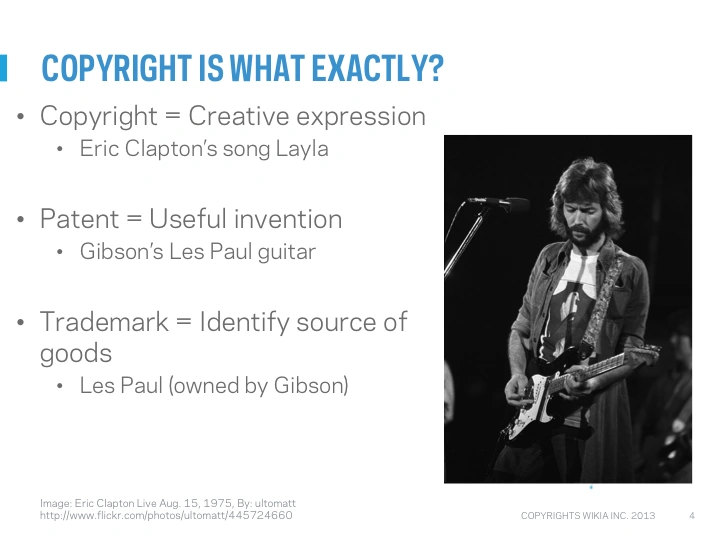 COPYRIGHT IS WHAT EXACTLY?

• Copyright = Creative expression
  • Eric Clapton's song Layla

• Patent = Useful invention
  • Gibson's Les Paul guitar

• Trademark = Identify source of goods
  • Les Paul (owned by Gibson)

Image: Eric Clapton Live Aug. 15, 1975, By: ultomatt
http://www.flickr.com/photos/ultomatt/445724660

COPYRIGHTS WIKIA INC. 2013

4